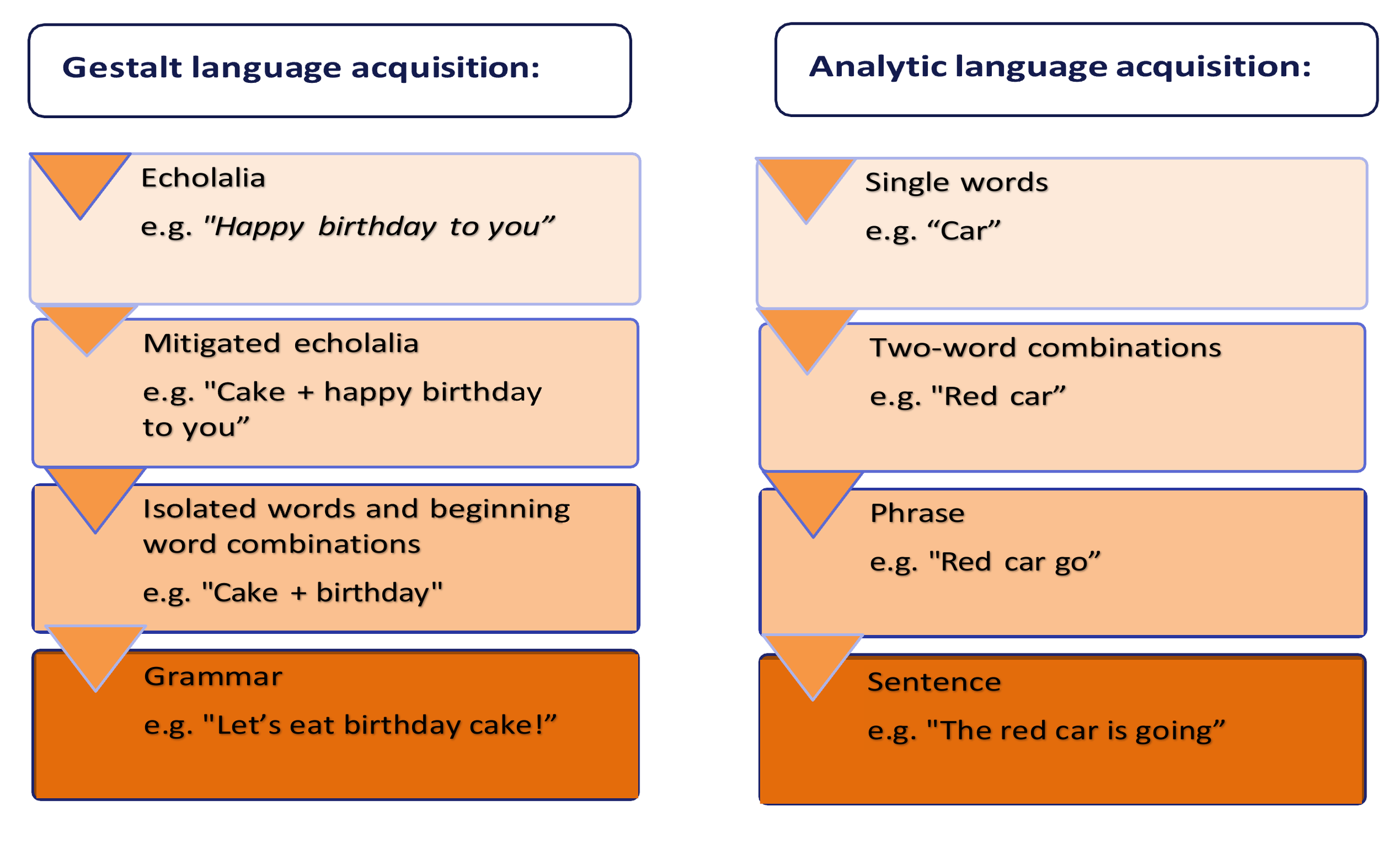 Gestalt language acquisition:

Echolalia

e.g. "Happy birthday to you”

Mitigated echolalia

e.g. "Cake + happy birthday to you”

Isolated words and beginning word combinations

e.g. "Cake + birthday"

Grammar

e.g. "Let’s eat birthday cake!”

Analytic language acquisition:

Single words

e.g. “Car”

Two-word combinations

e.g. "Red car”

Phrase

e.g. "Red car go”

Sentence

e.g. "The red car is going”